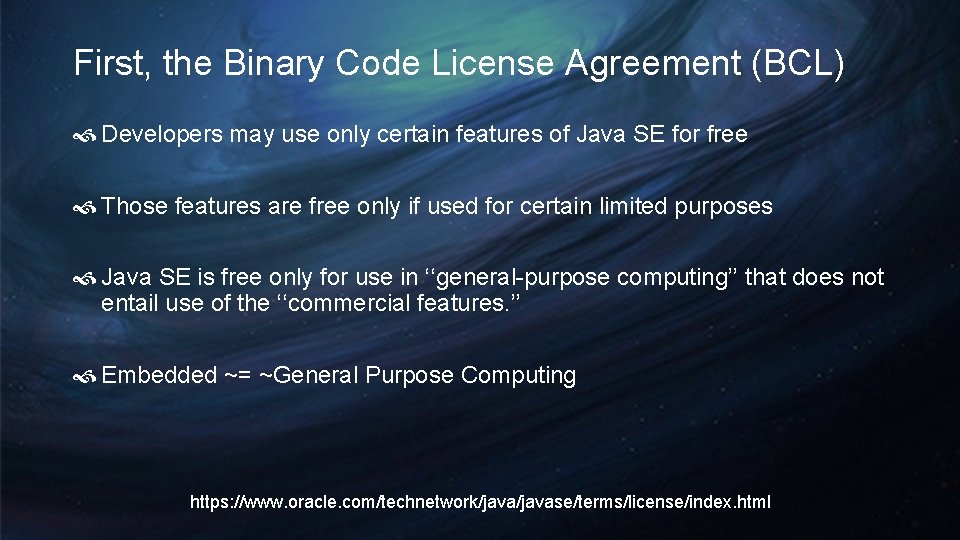 First, the Binary Code License Agreement (BCL)

Developers may use only certain features of Java SE for free

Those features are free only if used for certain limited purposes

Java SE is free only for use in ‘‘general-purpose computing’’ that does not entail use of the ‘‘commercial features.’’

Embedded ~= ~General Purpose Computing

https://www.oracle.com/technetwork/java/javase/terms/license/index.html